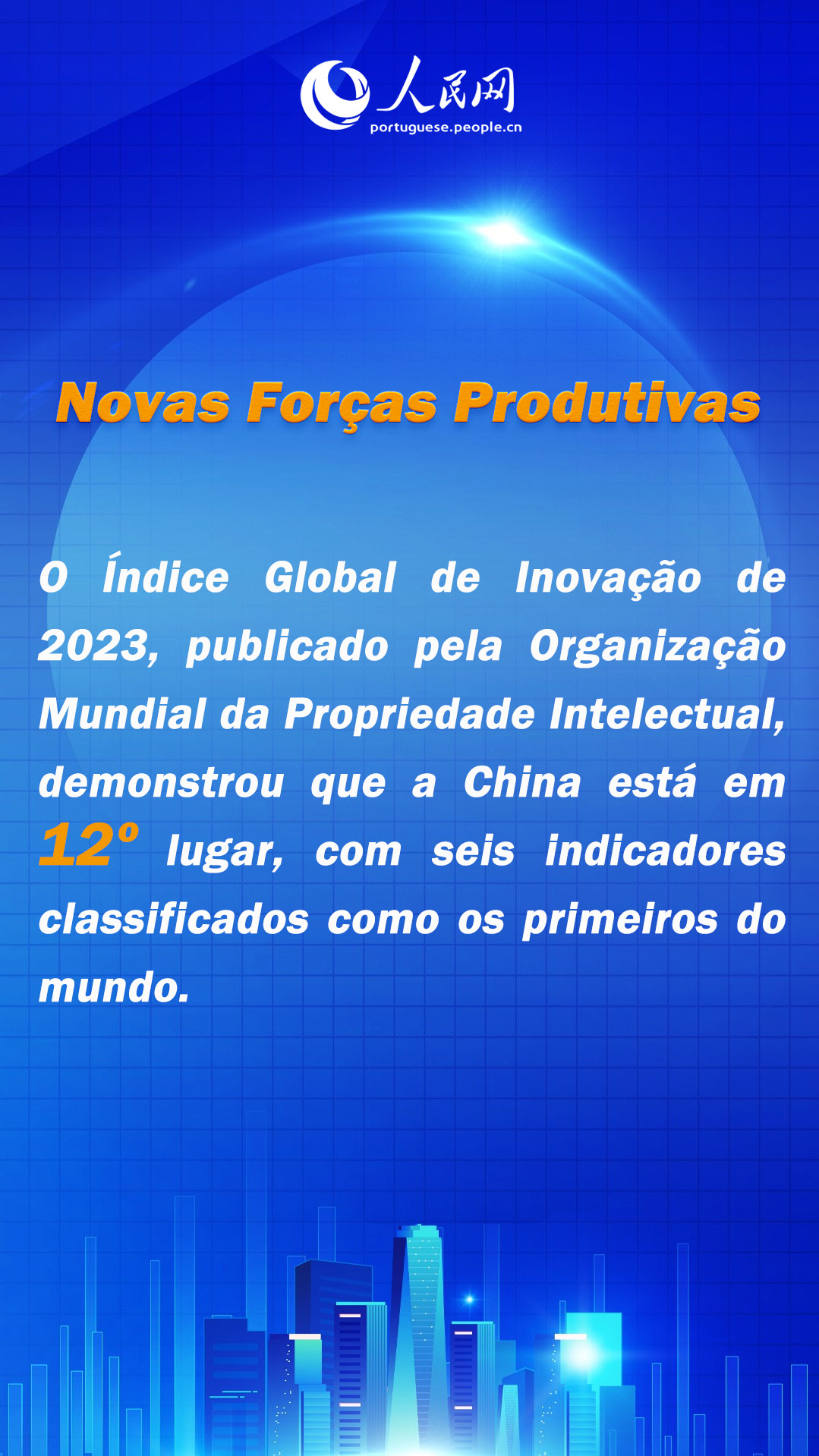 人民网
portuguese.people.cn

Novas Forças Produtivas

O Índice Global de Inovação de 2023, publicado pela Organização Mundial da Propriedade Intelectual, demonstrou que a China está em 12º lugar, com seis indicadores classificados como os primeiros do mundo.